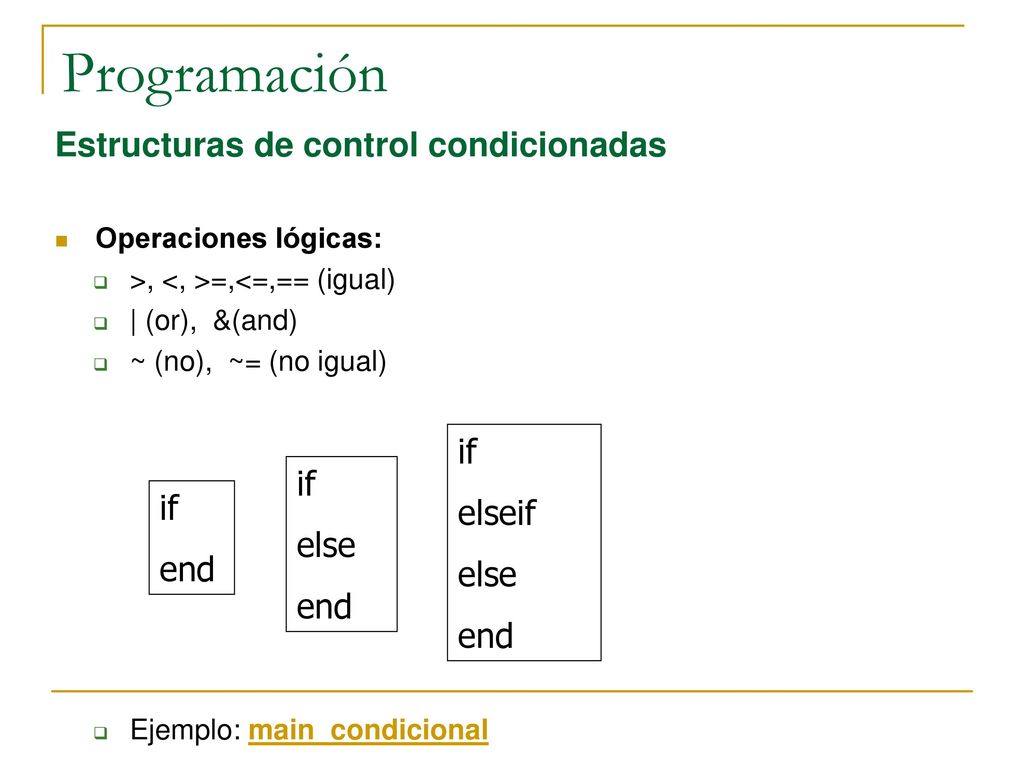 Programación

Estructuras de control condicionadas

Operaciones lógicas:

>, <, >=,<=,== (igual)

| (or), &(and)

~ (no), ~= (no igual)

if
end

if
else
end

if
elseif
else
end

Ejemplo: main_condicional